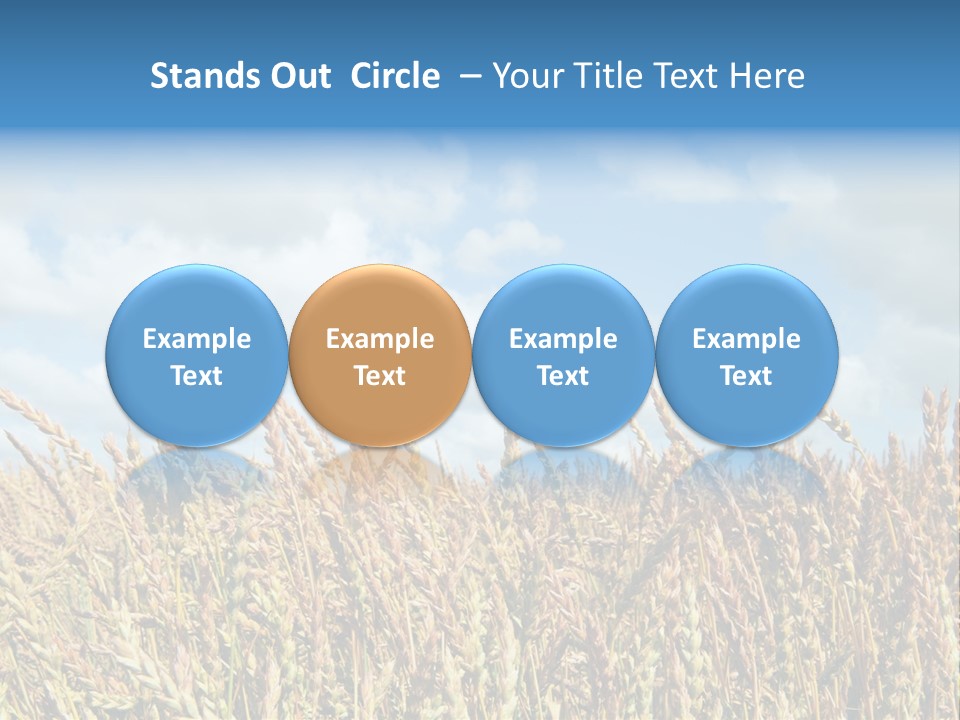 Stands Out Circle – Your Title Text Here

Example Text

Example Text

Example Text

Example Text